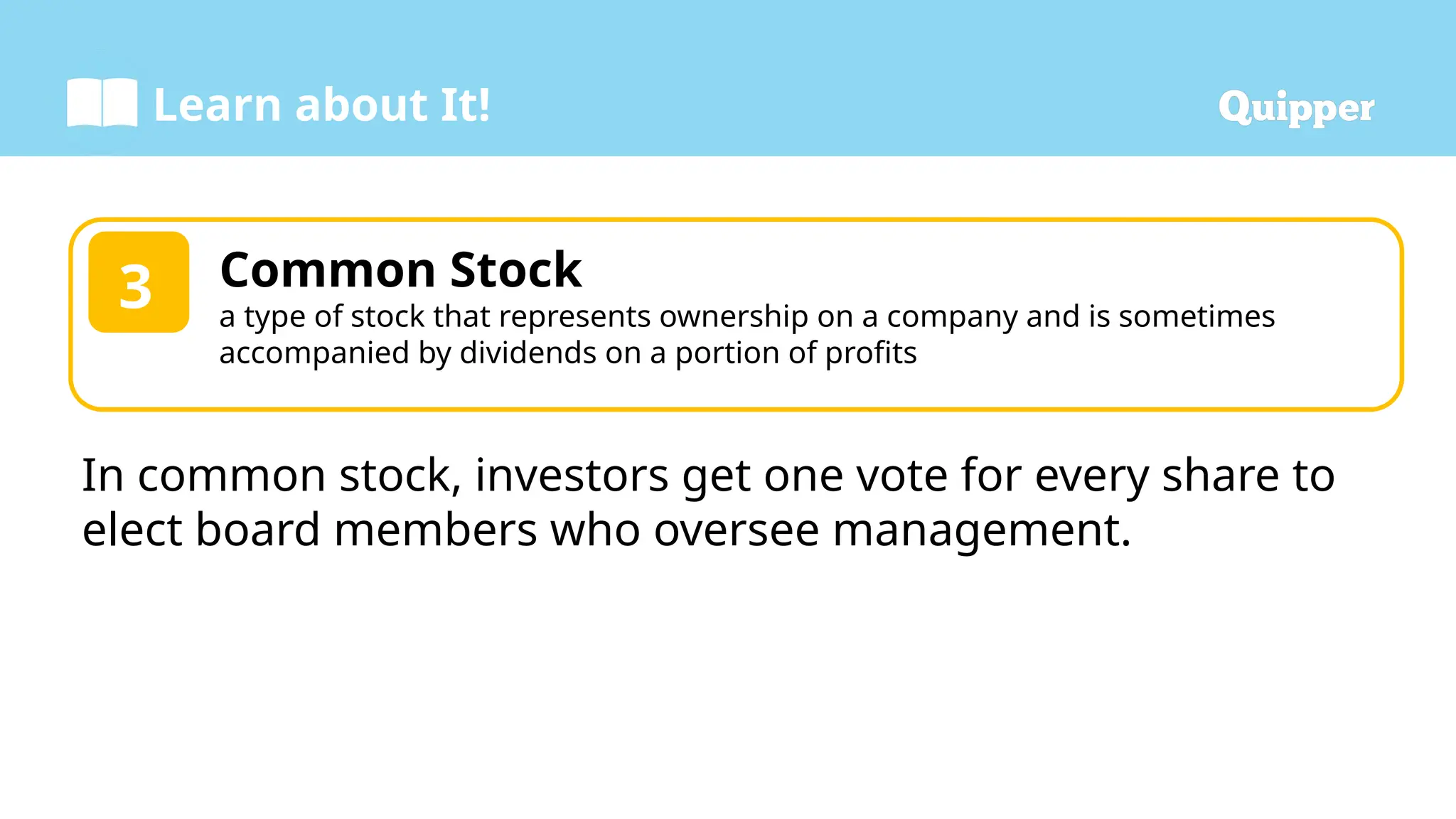 Learn about It!

Quipper

3

Common Stock

a type of stock that represents ownership on a company and is sometimes accompanied by dividends on a portion of profits

In common stock, investors get one vote for every share to elect board members who oversee management.